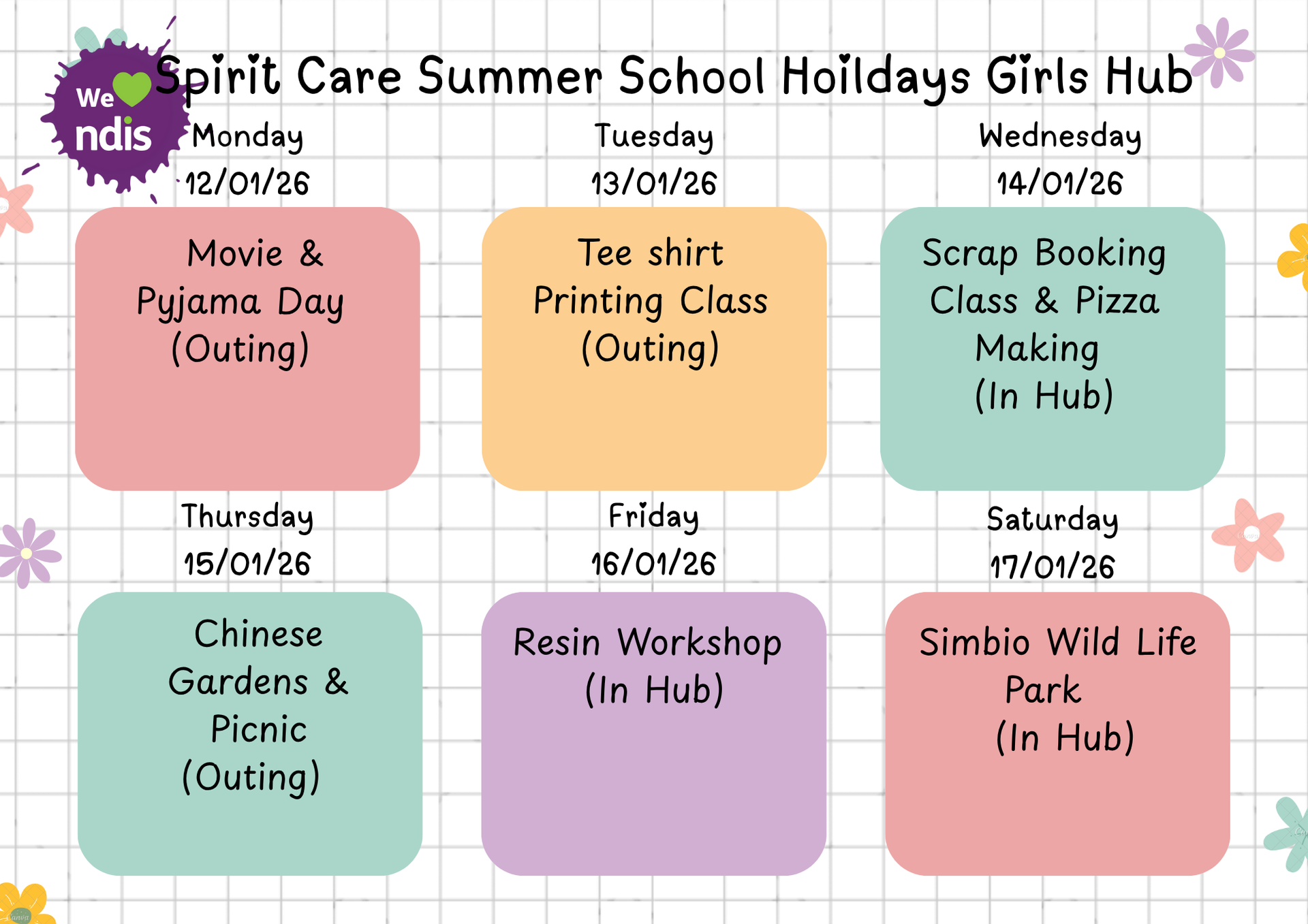 We ndis

Spirit Care Summer School Hoildays Girls Hub

Monday
12/01/26

Movie & Pyjama Day (Outing)

Tuesday
13/01/26

Tee shirt Printing Class (Outing)

Wednesday
14/01/26

Scrap Booking Class & Pizza Making (In Hub)

Thursday
15/01/26

Chinese Gardens & Picnic (Outing)

Friday
16/01/26

Resin Workshop (In Hub)

Saturday
17/01/26

Simbio Wild Life Park (In Hub)